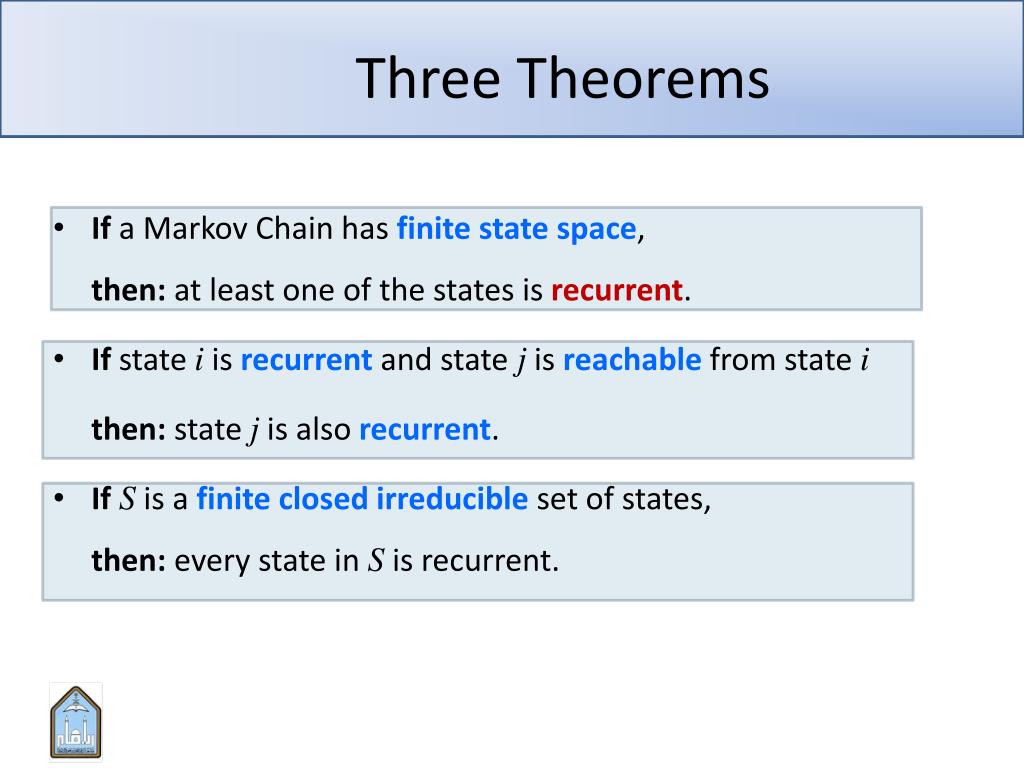 Three Theorems

• If a Markov Chain has finite state space,
then: at least one of the states is recurrent.

• If state $i$ is recurrent and state $j$ is reachable from state $i$
then: state $j$ is also recurrent.

• If $S$ is a finite closed irreducible set of states,
then: every state in $S$ is recurrent.